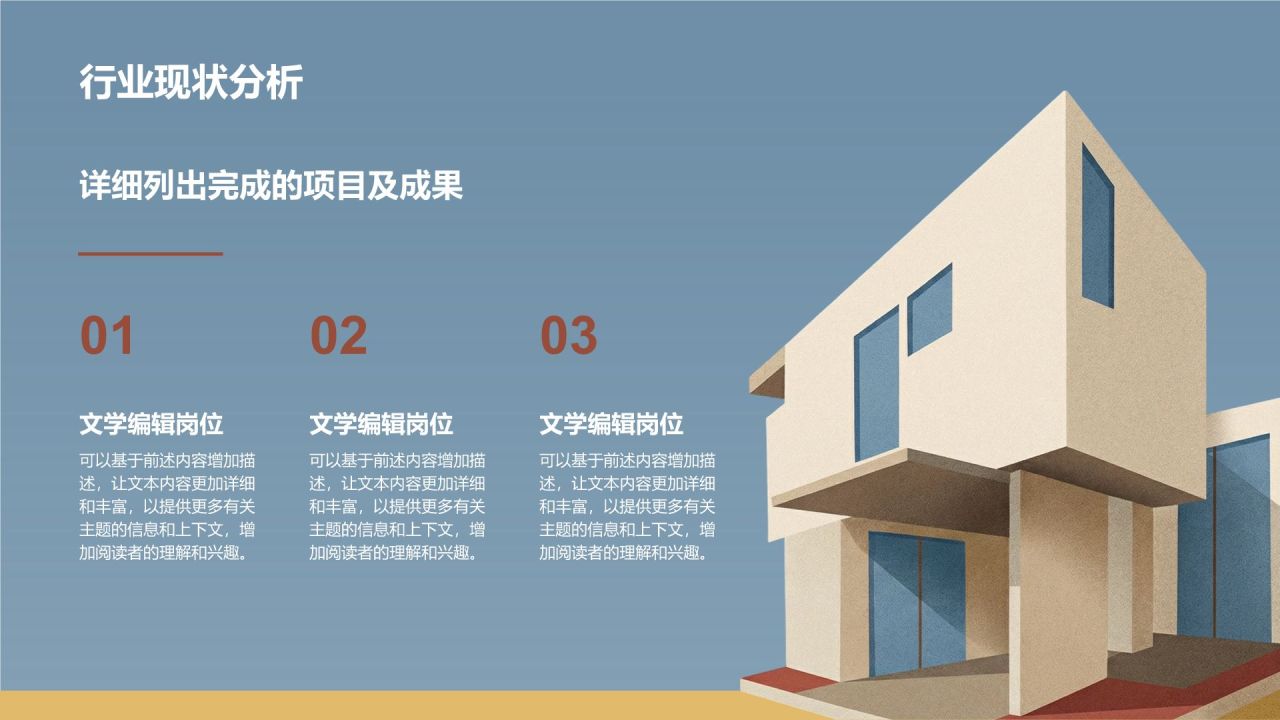 行业现状分析

详细列出完成的项目及成果

01

文学编辑岗位

可以基于前述内容增加描述，让文本内容更加详细和丰富，以提供更多有关主题的信息和上下文，增加阅读者的理解和兴趣。

02

文学编辑岗位

可以基于前述内容增加描述，让文本内容更加详细和丰富，以提供更多有关主题的信息和上下文，增加阅读者的理解和兴趣。

03

文学编辑岗位

可以基于前述内容增加描述，让文本内容更加详细和丰富，以提供更多有关主题的信息和上下文，增加阅读者的理解和兴趣。